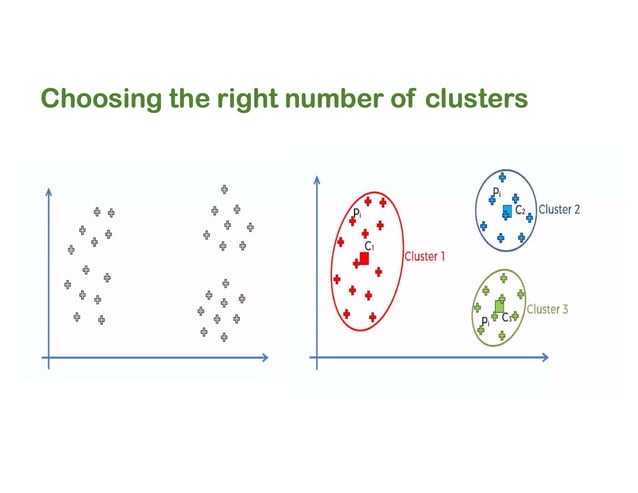 Choosing the right number of clusters

$P_i$

$C_1$

Cluster 1

$P_i$

$C_2$

Cluster 2

$P_i$

$C_3$

Cluster 3